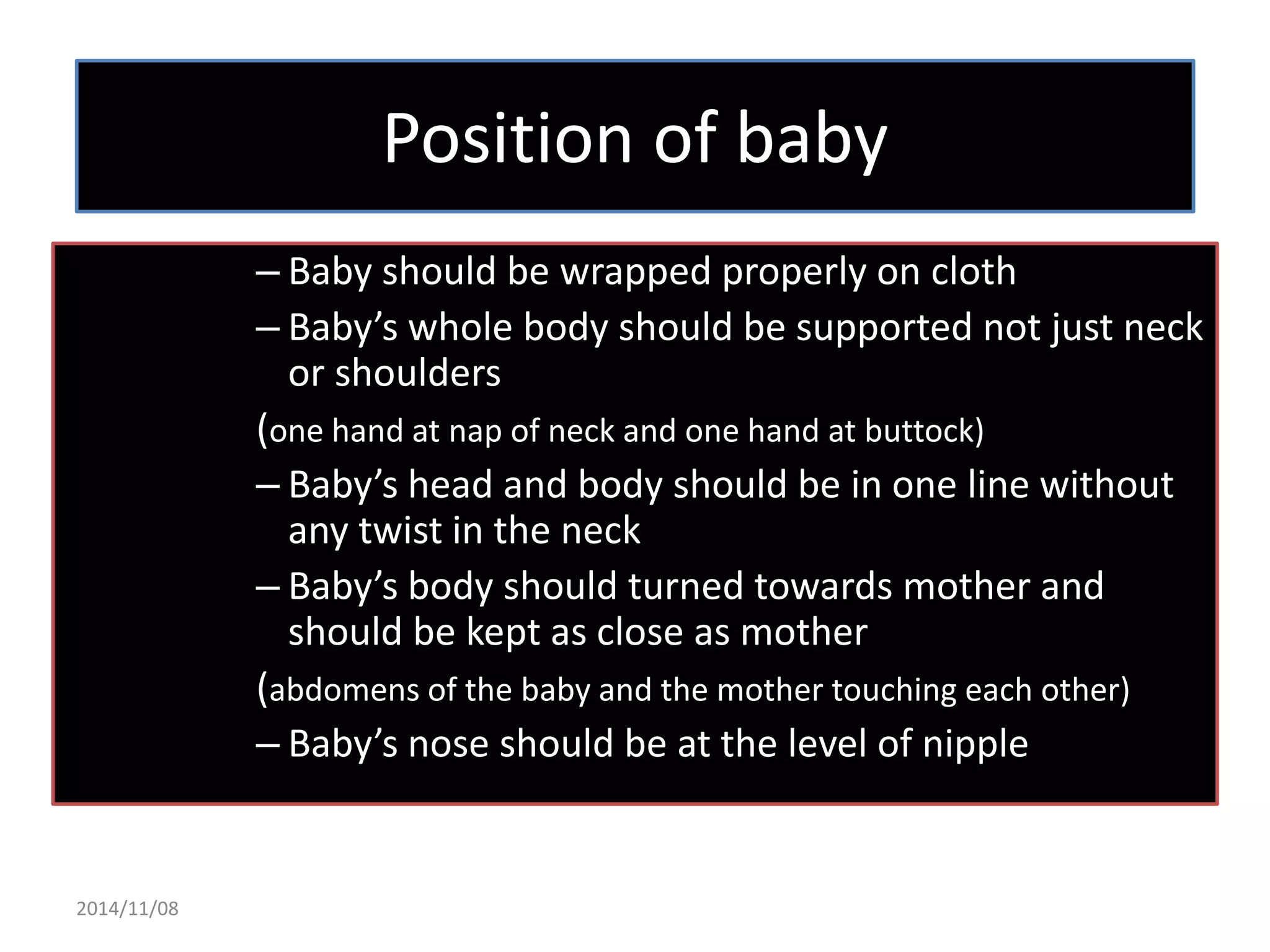 Position of baby

– Baby should be wrapped properly on cloth

– Baby’s whole body should be supported not just neck or shoulders

(one hand at nap of neck and one hand at buttock)

– Baby’s head and body should be in one line without any twist in the neck

– Baby’s body should turned towards mother and should be kept as close as mother

(abdomens of the baby and the mother touching each other)

– Baby’s nose should be at the level of nipple

2014/11/08